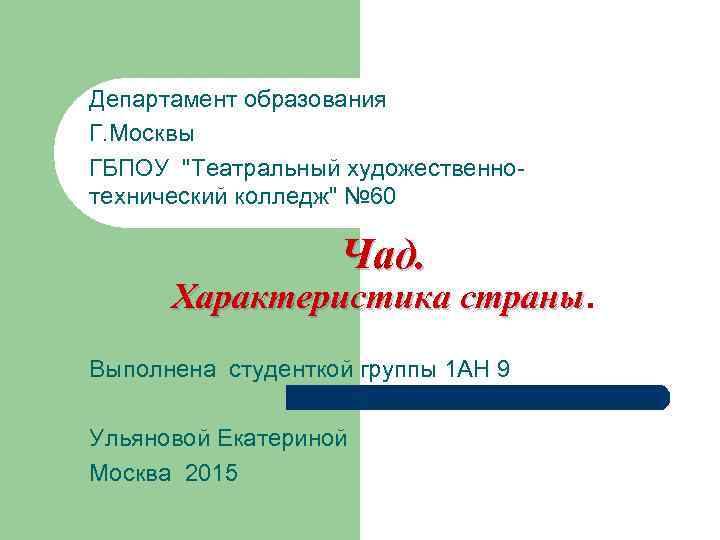 Департамент образования

Г.Москвы

ГБПОУ "Театральный художественно-технический колледж" №60

Чад.

Характеристика страны.

Выполнена студенткой группы 1АН 9

Ульяновой Екатериной

Москва 2015